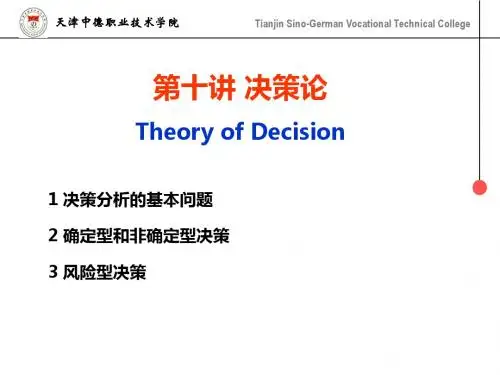 天津中德职业技术学院

Tianjin Sino-German Vocational Technical College

第十讲 决策论

Theory of Decision

1 决策分析的基本问题

2 确定型和非确定型决策

3 风险型决策